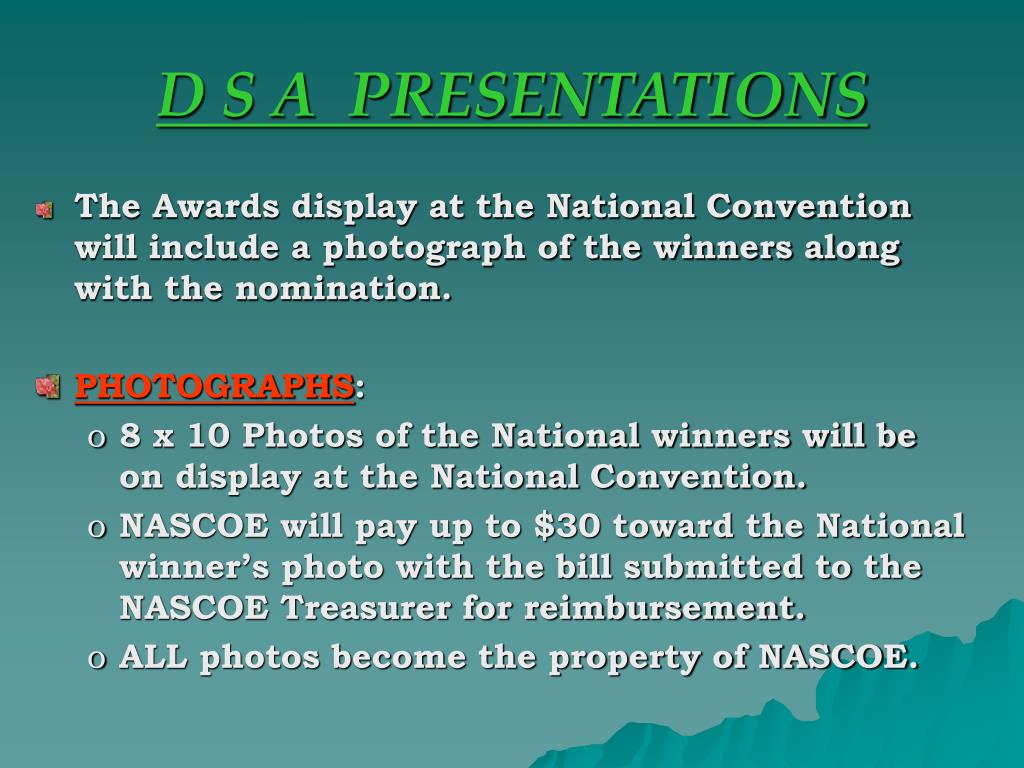 D S A PRESENTATIONS

The Awards display at the National Convention will include a photograph of the winners along with the nomination.

PHOTOGRAPHS:

o 8 x 10 Photos of the National winners will be on display at the National Convention.
o NASCOE will pay up to \$30 toward the National winner's photo with the bill submitted to the NASCOE Treasurer for reimbursement.
o ALL photos become the property of NASCOE.